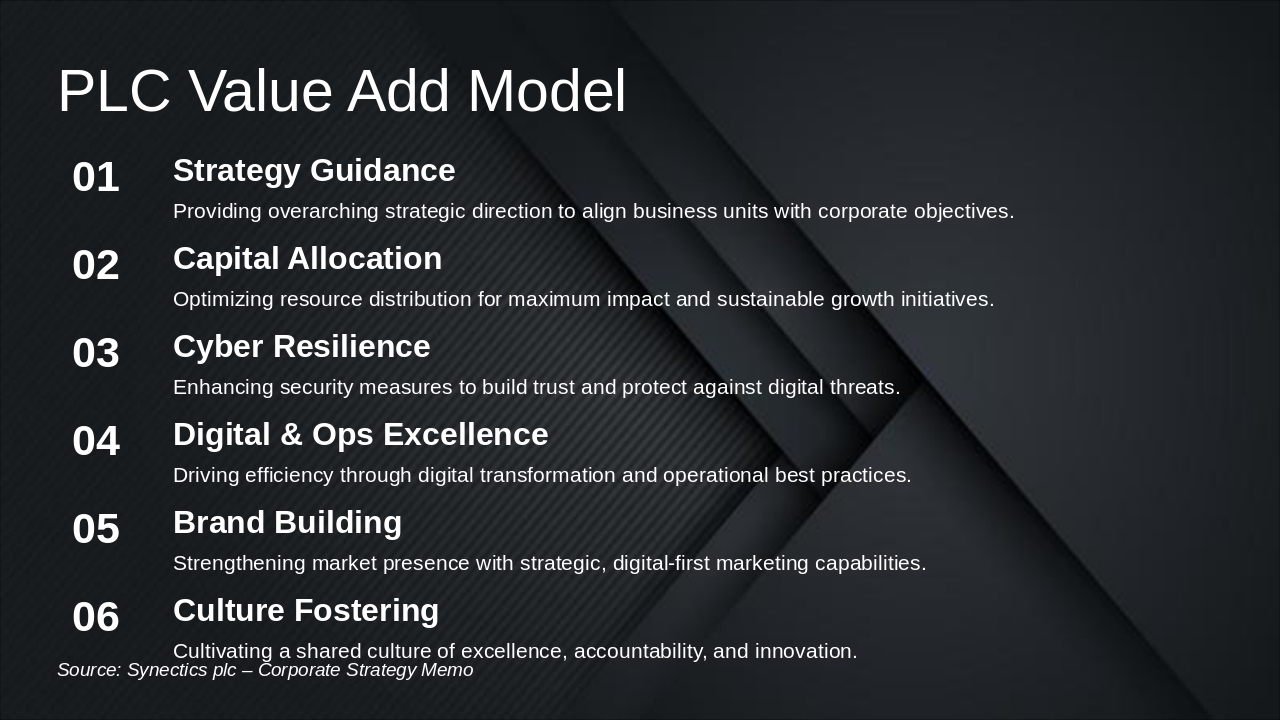 PLC Value Add Model

01 Strategy Guidance
Providing overarching strategic direction to align business units with corporate objectives.

02 Capital Allocation
Optimizing resource distribution for maximum impact and sustainable growth initiatives.

03 Cyber Resilience
Enhancing security measures to build trust and protect against digital threats.

04 Digital & Ops Excellence
Driving efficiency through digital transformation and operational best practices.

05 Brand Building
Strengthening market presence with strategic, digital-first marketing capabilities.

06 Culture Fostering
Cultivating a shared culture of excellence, accountability, and innovation.

Source: Synectics plc – Corporate Strategy Memo